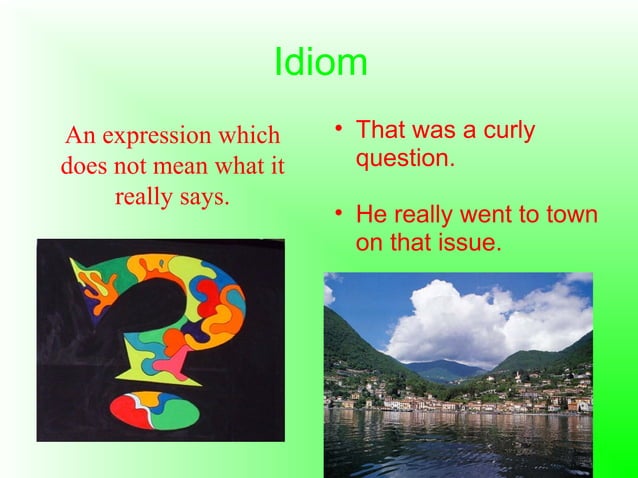 Idiom

An expression which does not mean what it really says.

• That was a curly question.

• He really went to town on that issue.